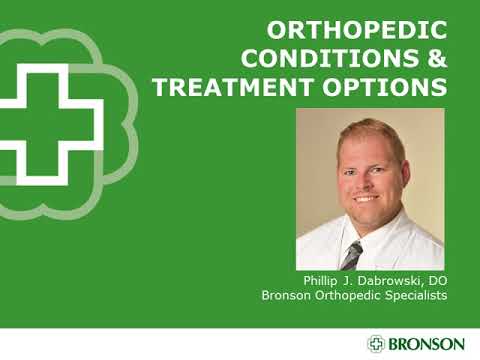 ORTHOPEDIC CONDITIONS & TREATMENT OPTIONS

Phillip J. Dabrowski, DO
Bronson Orthopedic Specialists

BRONSON